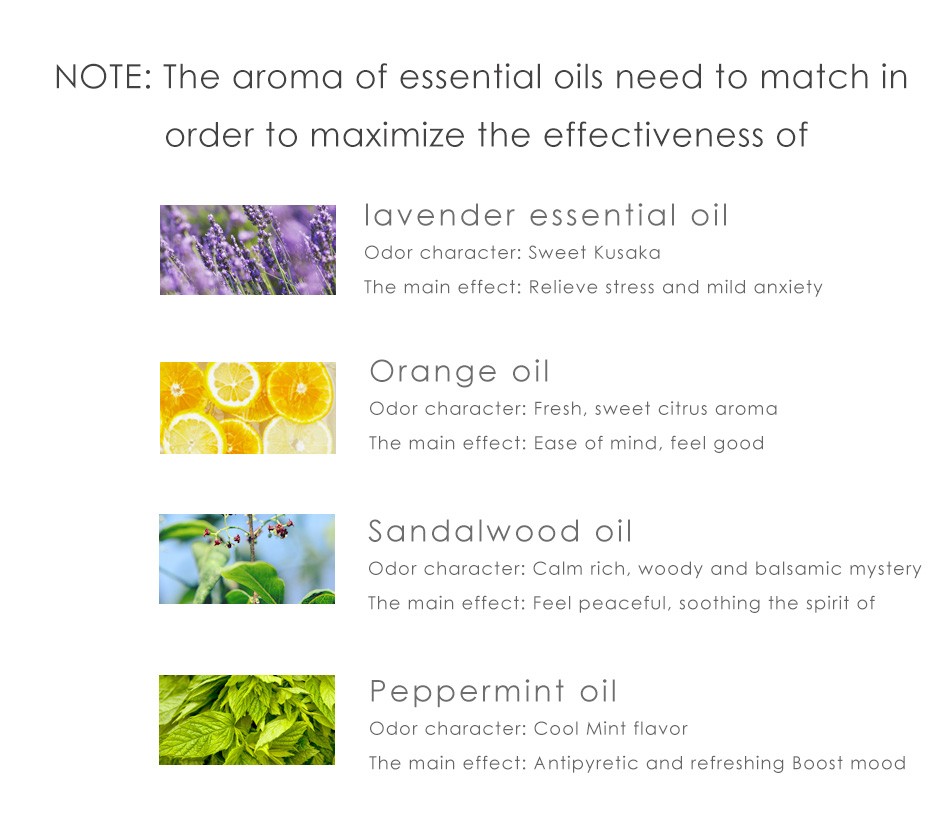 NOTE: The aroma of essential oils need to match in order to maximize the effectiveness of

lavender essential oil
Odor character: Sweet Kusaka
The main effect: Relieve stress and mild anxiety

Orange oil
Odor character: Fresh, sweet citrus aroma
The main effect: Ease of mind, feel good

Sandalwood oil
Odor character: Calm rich, woody and balsamic mystery
The main effect: Feel peaceful, soothing the spirit of

Peppermint oil
Odor character: Cool Mint flavor
The main effect: Antipyretic and refreshing Boost mood